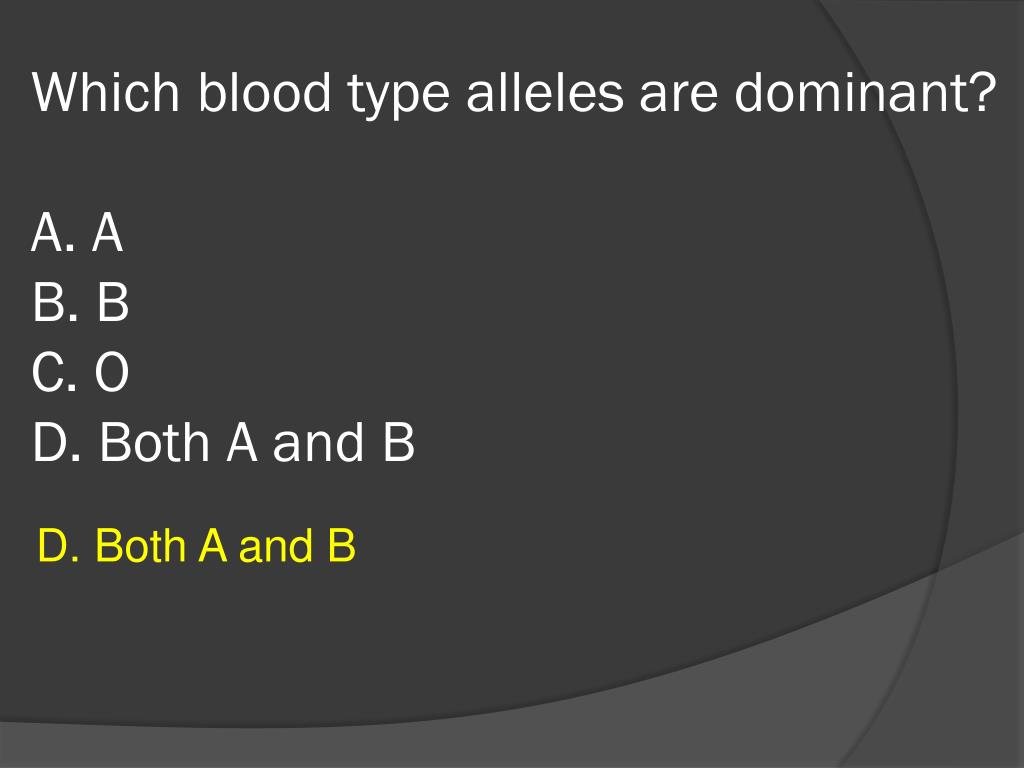 Which blood type alleles are dominant?

A. A
B. B
C. O
D. Both A and B

D. Both A and B